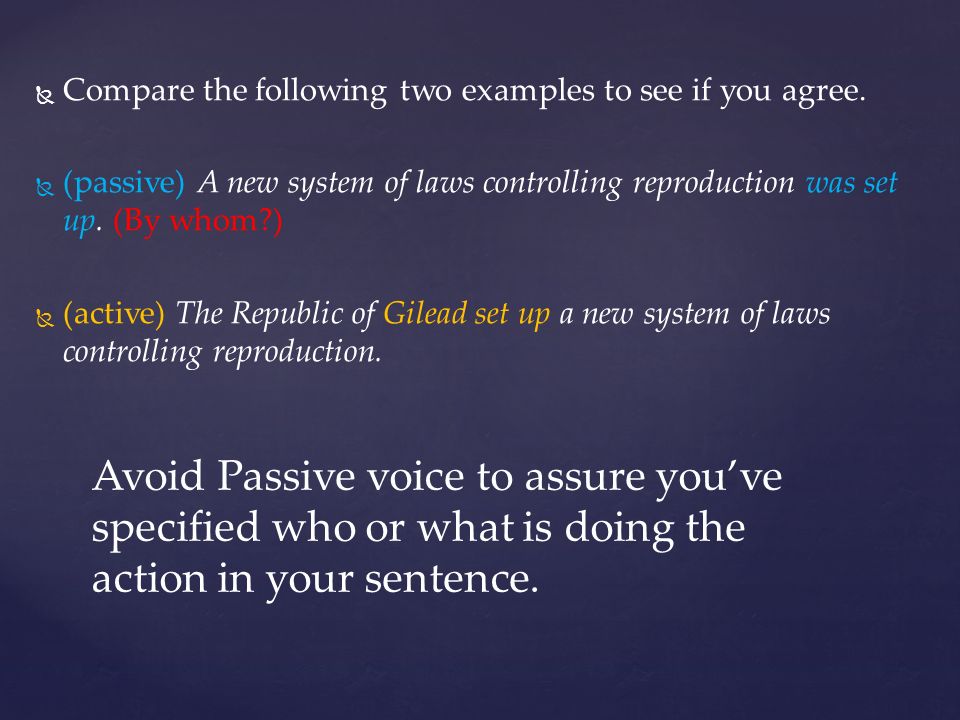 Compare the following two examples to see if you agree.

(passive) A new system of laws controlling reproduction was set up. (By whom?)

(active) The Republic of Gilead set up a new system of laws controlling reproduction.

Avoid Passive voice to assure you've specified who or what is doing the action in your sentence.